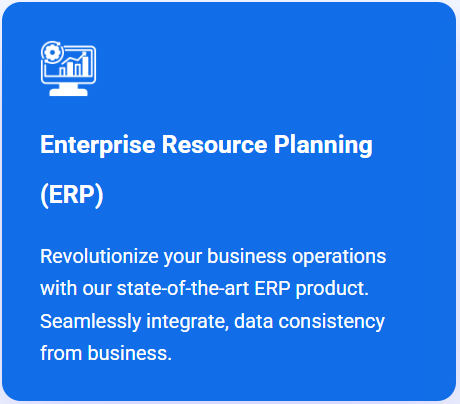 Enterprise Resource Planning (ERP)

Revolutionize your business operations with our state-of-the-art ERP product. Seamlessly integrate, data consistency from business.